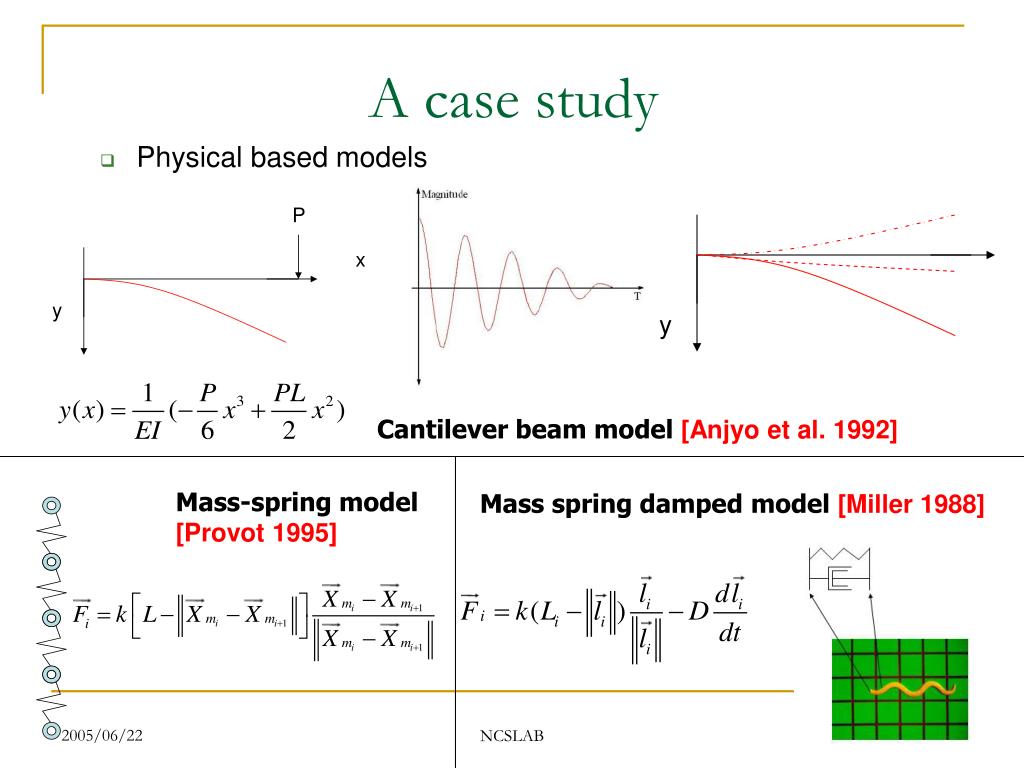 A case study

Physical based models

P

x

y

Magnitude

T

y

$y(x) = \frac{1}{EI}(-\frac{P}{6}x^3 + \frac{PL}{2}x^2)$

Cantilever beam model [Anjyo et al. 1992]

Mass-spring model [Provot 1995]

$\vec{F}_i = k\left[L - \left\|\vec{X}_{m_i} - \vec{X}_{m_{i+1}}\right\|\right]\frac{\vec{X}_{m_i} - \vec{X}_{m_{i+1}}}{\left\|\vec{X}_{m_i} - \vec{X}_{m_{i+1}}\right\|}$

Mass spring damped model [Miller 1988]

$\vec{F}_i = k(L_i - \left\|\vec{l}_i\right\|)\frac{\vec{l}_i}{\left\|\vec{l}_i\right\|} - D\frac{d\vec{l}_i}{dt}$

2005/06/22

NCSLAB